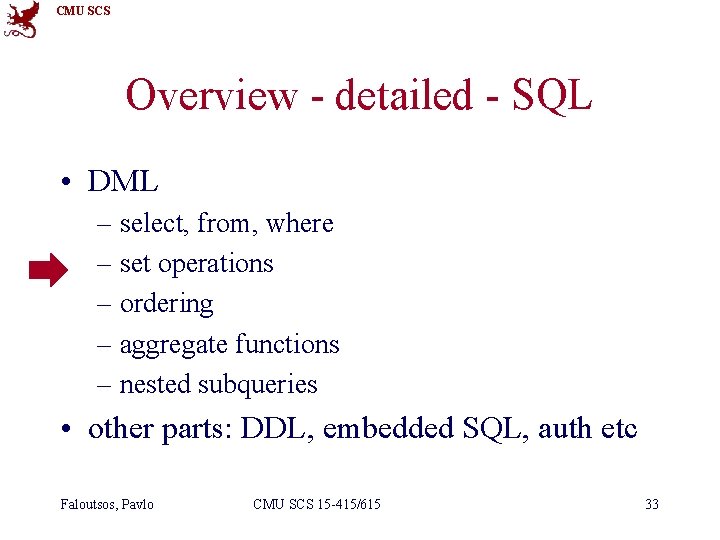 CMU SCS

Overview - detailed - SQL

• DML
– select, from, where
– set operations
– ordering
– aggregate functions
– nested subqueries
• other parts: DDL, embedded SQL, auth etc

Faloutsos, Pavlo

CMU SCS 15-415/615

33